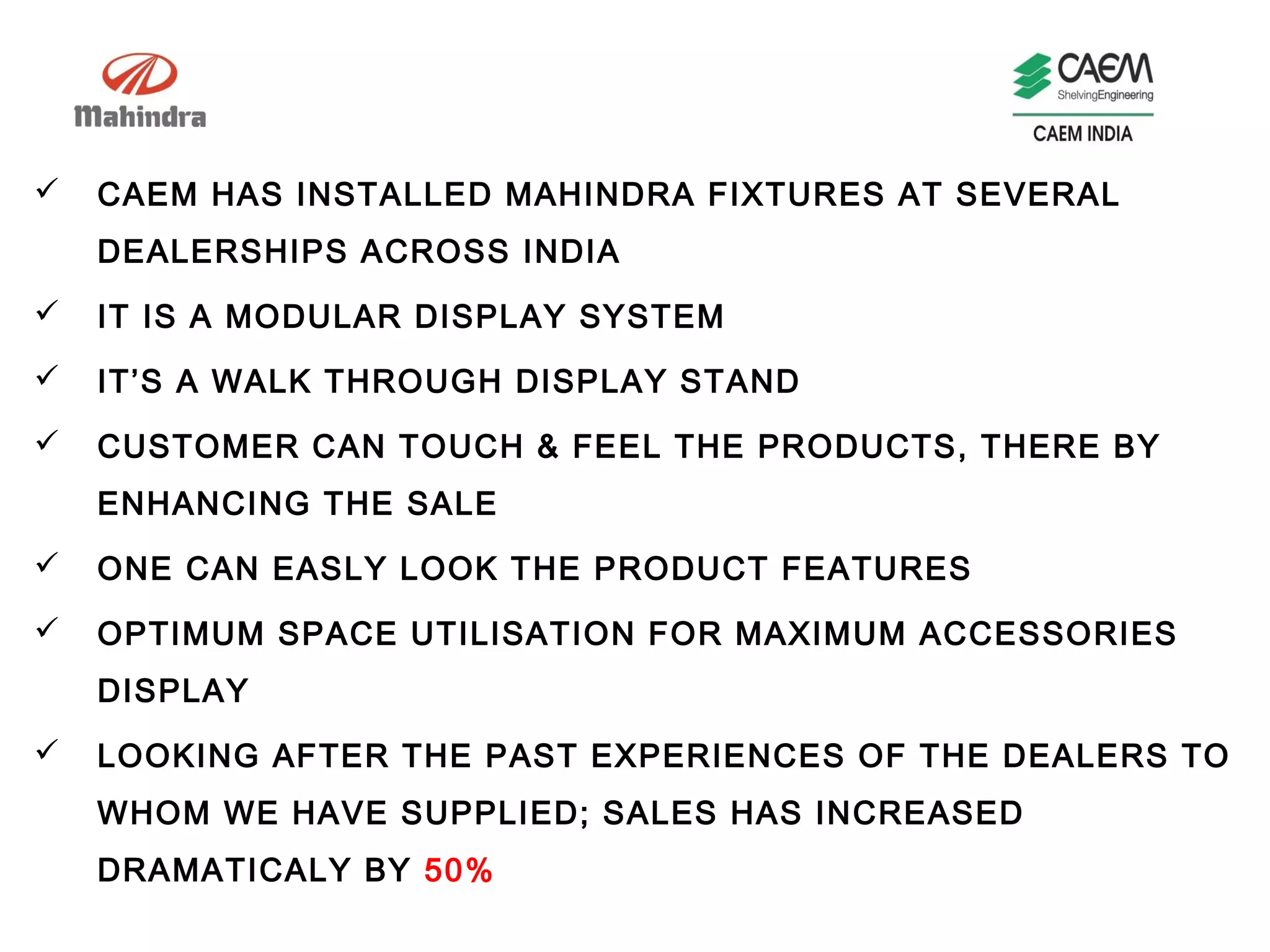 Mahindra

CAEM
ShelvingEngineering
CAEM INDIA

✓ CAEM HAS INSTALLED MAHINDRA FIXTURES AT SEVERAL DEALERSHIPS ACROSS INDIA

✓ IT IS A MODULAR DISPLAY SYSTEM

✓ IT'S A WALK THROUGH DISPLAY STAND

✓ CUSTOMER CAN TOUCH & FEEL THE PRODUCTS, THERE BY ENHANCING THE SALE

✓ ONE CAN EASLY LOOK THE PRODUCT FEATURES

✓ OPTIMUM SPACE UTILISATION FOR MAXIMUM ACCESSORIES DISPLAY

✓ LOOKING AFTER THE PAST EXPERIENCES OF THE DEALERS TO WHOM WE HAVE SUPPLIED; SALES HAS INCREASED DRAMATICALY BY 50%